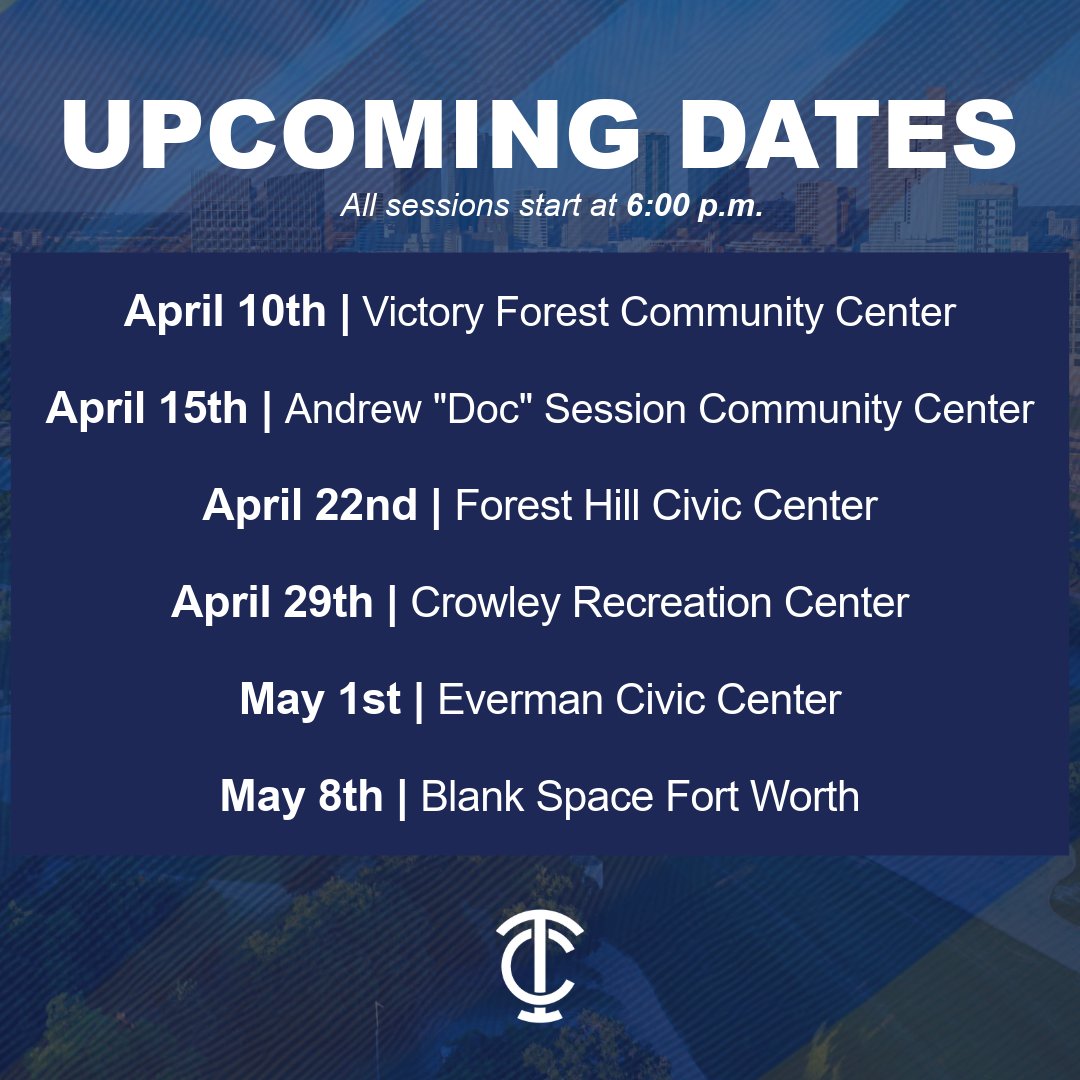 UPCOMING DATES

All sessions start at 6:00 p.m.

April 10th | Victory Forest Community Center

April 15th | Andrew "Doc" Session Community Center

April 22nd | Forest Hill Civic Center

April 29th | Crowley Recreation Center

May 1st | Everman Civic Center

May 8th | Blank Space Fort Worth

TC